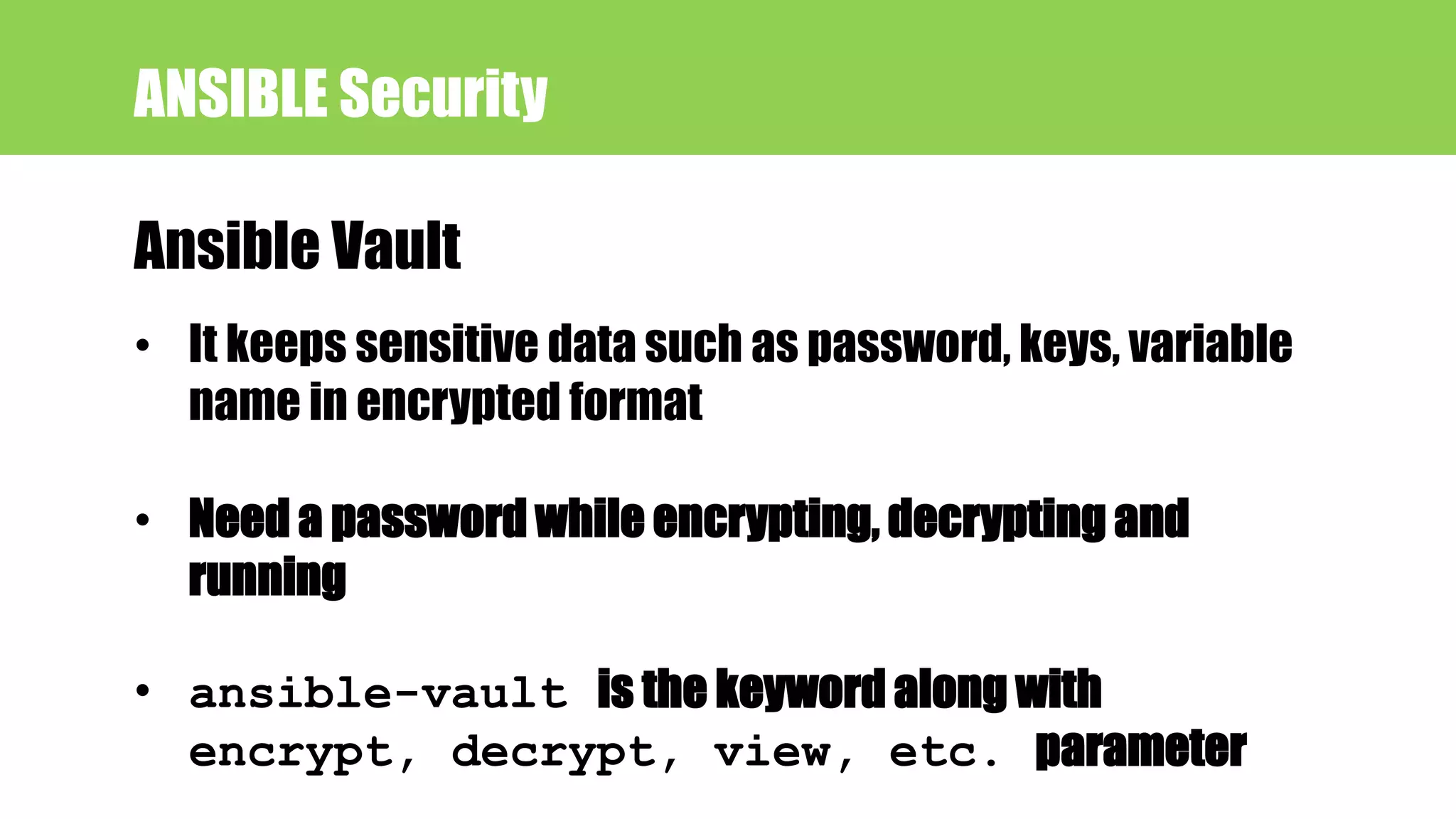 ANSIBLE Security

Ansible Vault

• It keeps sensitive data such as password, keys, variable name in encrypted format

• Need a password while encrypting, decrypting and running

• ansible-vault is the keyword along with encrypt, decrypt, view, etc. parameter